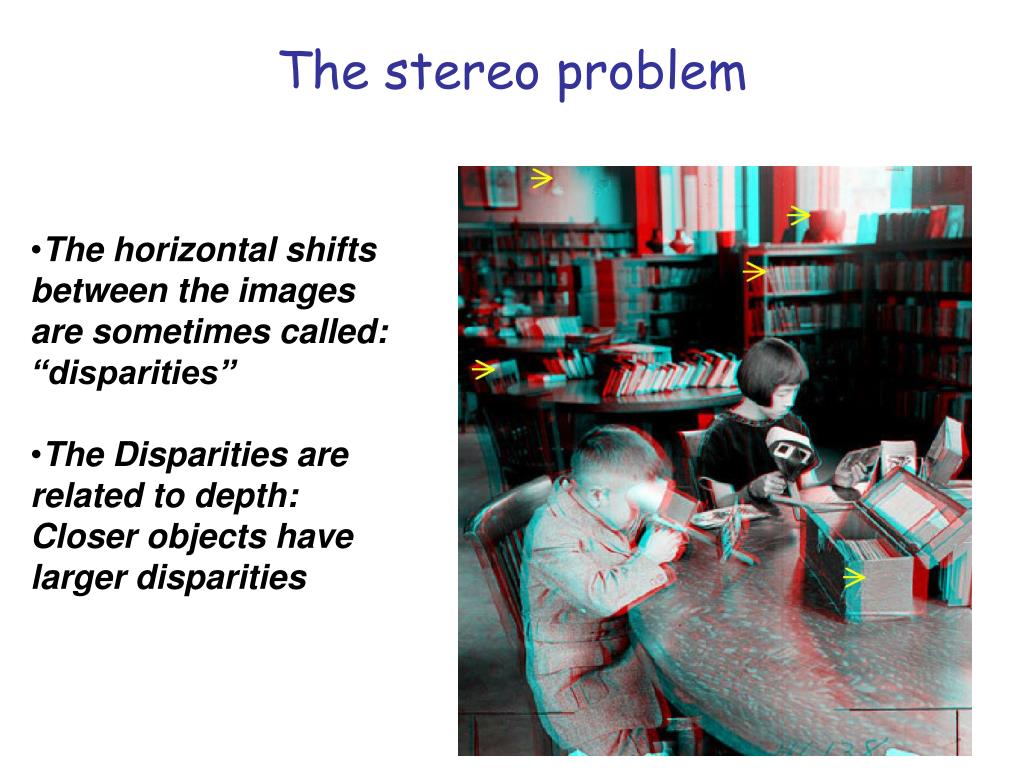 The stereo problem

•The horizontal shifts between the images are sometimes called: “disparities”

•The Disparities are related to depth: Closer objects have larger disparities